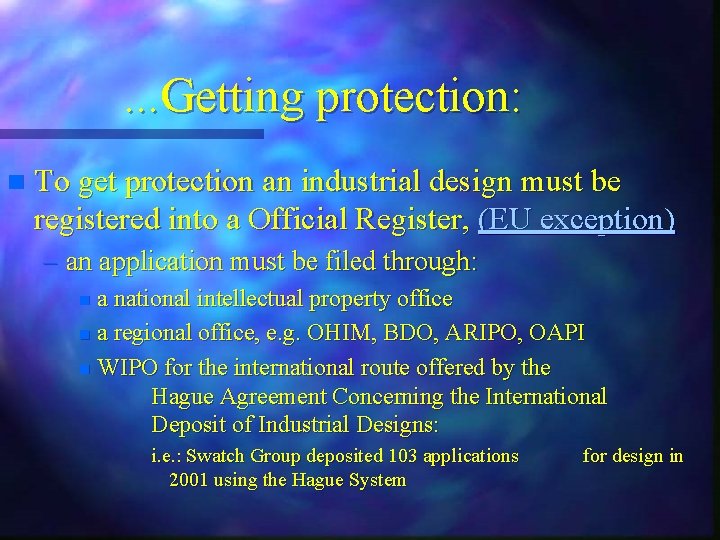 ...Getting protection:

To get protection an industrial design must be registered into a Official Register, (EU exception)

– an application must be filed through:

a national intellectual property office

a regional office, e.g. OHIM, BDO, ARIPO, OAPI

WIPO for the international route offered by the Hague Agreement Concerning the International Deposit of Industrial Designs:

i.e.: Swatch Group deposited 103 applications for design in 2001 using the Hague System